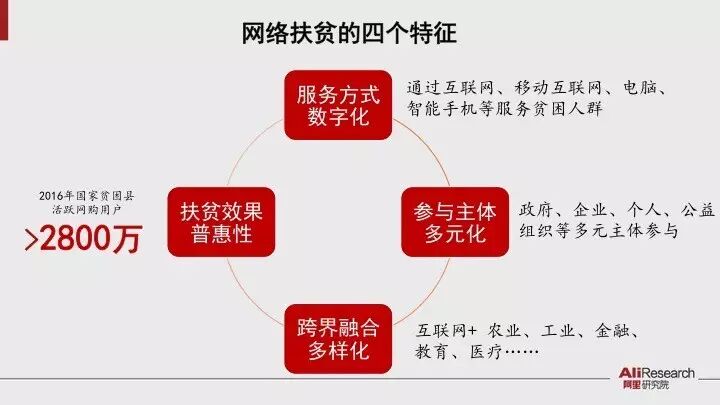 网络扶贫的四个特征

服务方式数字化

通过互联网、移动互联网、电脑、智能手机等服务贫困人群

2016年国家贫困县活跃网购用户

>2800万

扶贫效果普惠性

参与主体多元化

政府、企业、个人、公益组织等多元主体参与

跨界融合多样化

互联网+ 农业、工业、金融、教育、医疗……

AliResearch
阿里研究院